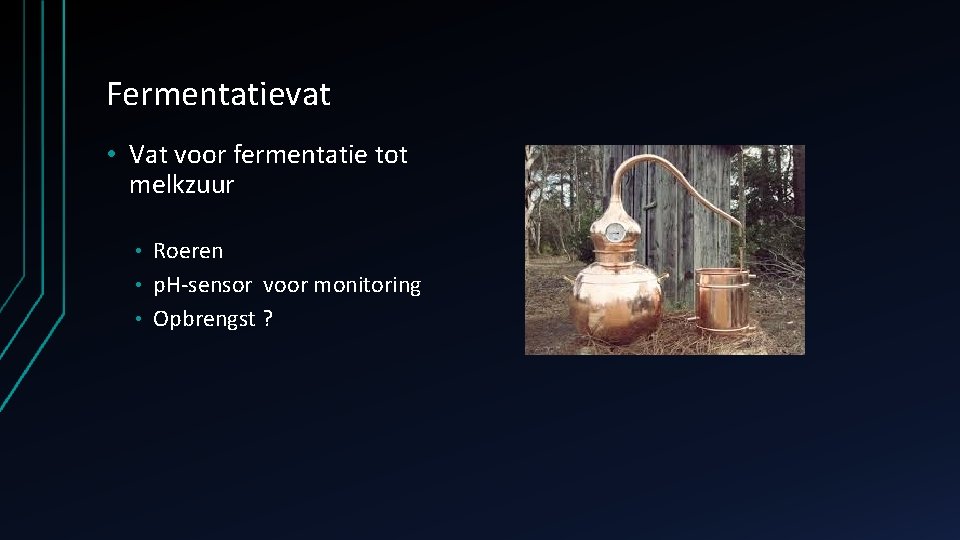 Fermentatievat

• Vat voor fermentatie tot melkzuur

• Roeren
• pH-sensor voor monitoring
• Opbrengst ?